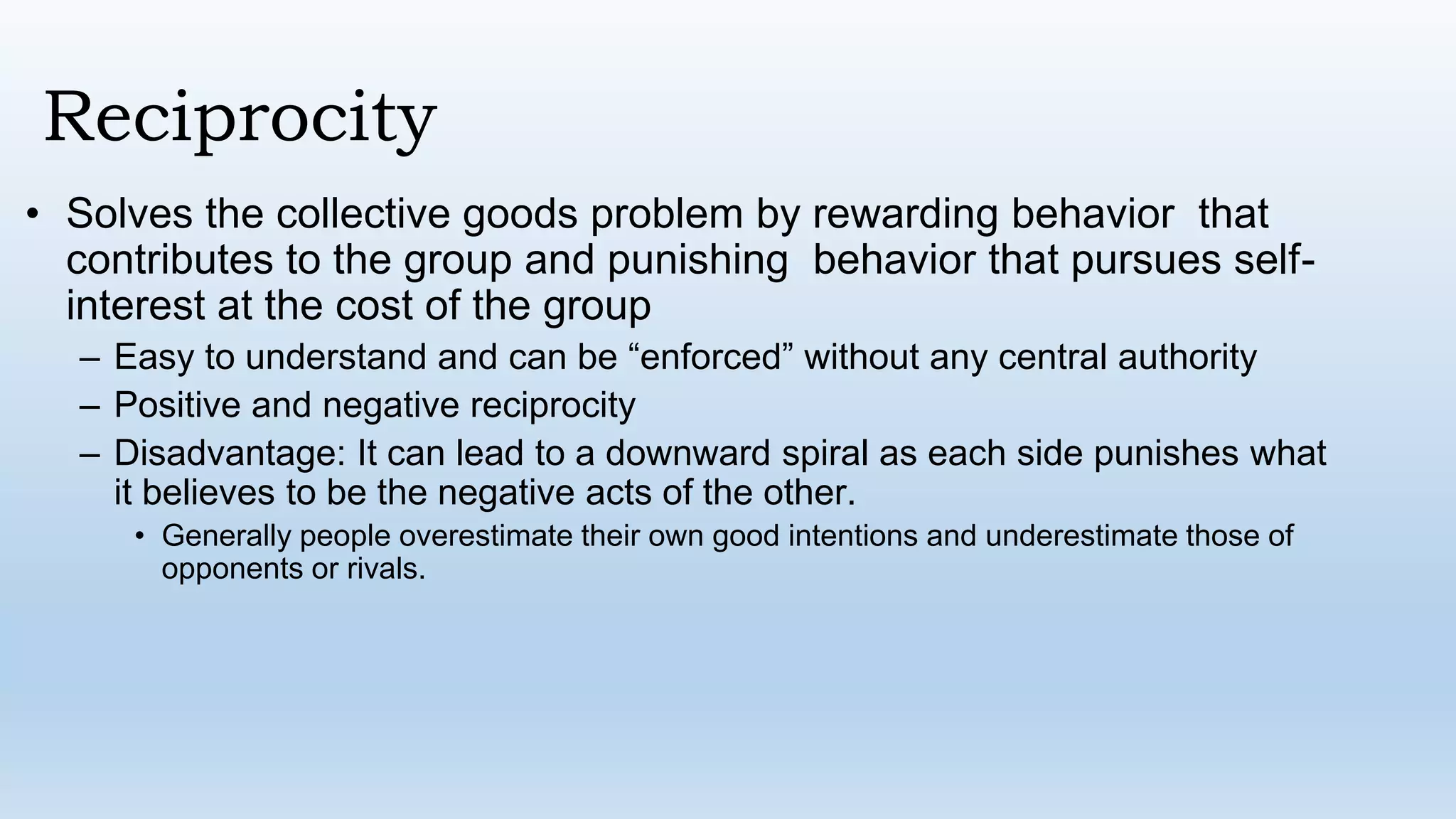 Reciprocity

• Solves the collective goods problem by rewarding behavior that contributes to the group and punishing behavior that pursues self-interest at the cost of the group
– Easy to understand and can be “enforced” without any central authority
– Positive and negative reciprocity
– Disadvantage: It can lead to a downward spiral as each side punishes what it believes to be the negative acts of the other.
• Generally people overestimate their own good intentions and underestimate those of opponents or rivals.